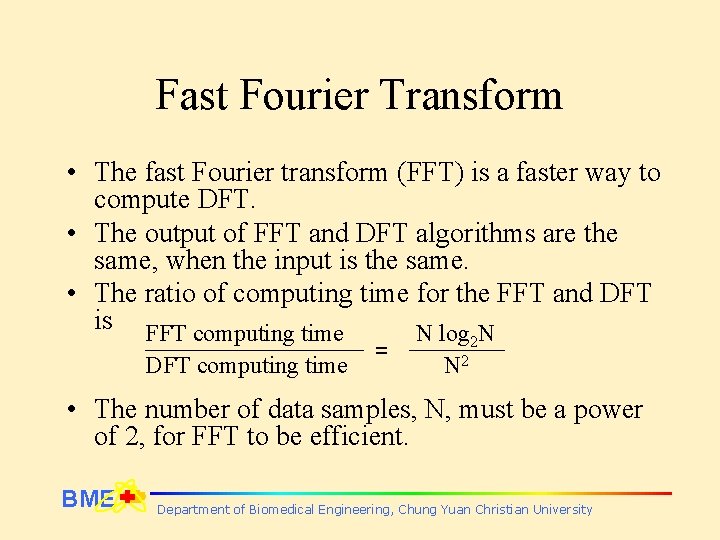 Fast Fourier Transform

• The fast Fourier transform (FFT) is a faster way to compute DFT.

• The output of FFT and DFT algorithms are the same, when the input is the same.

• The ratio of computing time for the FFT and DFT is $\frac{\text{FFT computing time}}{\text{DFT computing time}} = \frac{N \log_2 N}{N^2}$

• The number of data samples, N, must be a power of 2, for FFT to be efficient.

BME

Department of Biomedical Engineering, Chung Yuan Christian University